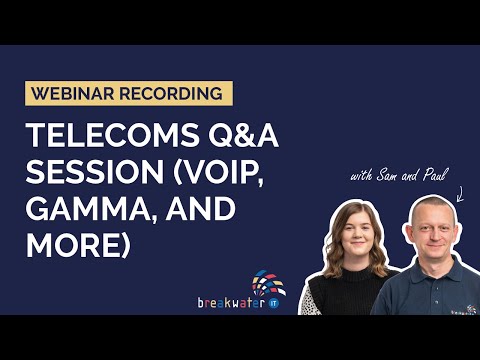 WEBINAR RECORDING

TELECOMS Q&A SESSION (VOIP, GAMMA, AND MORE)

with Sam and Paul

breakwater IT